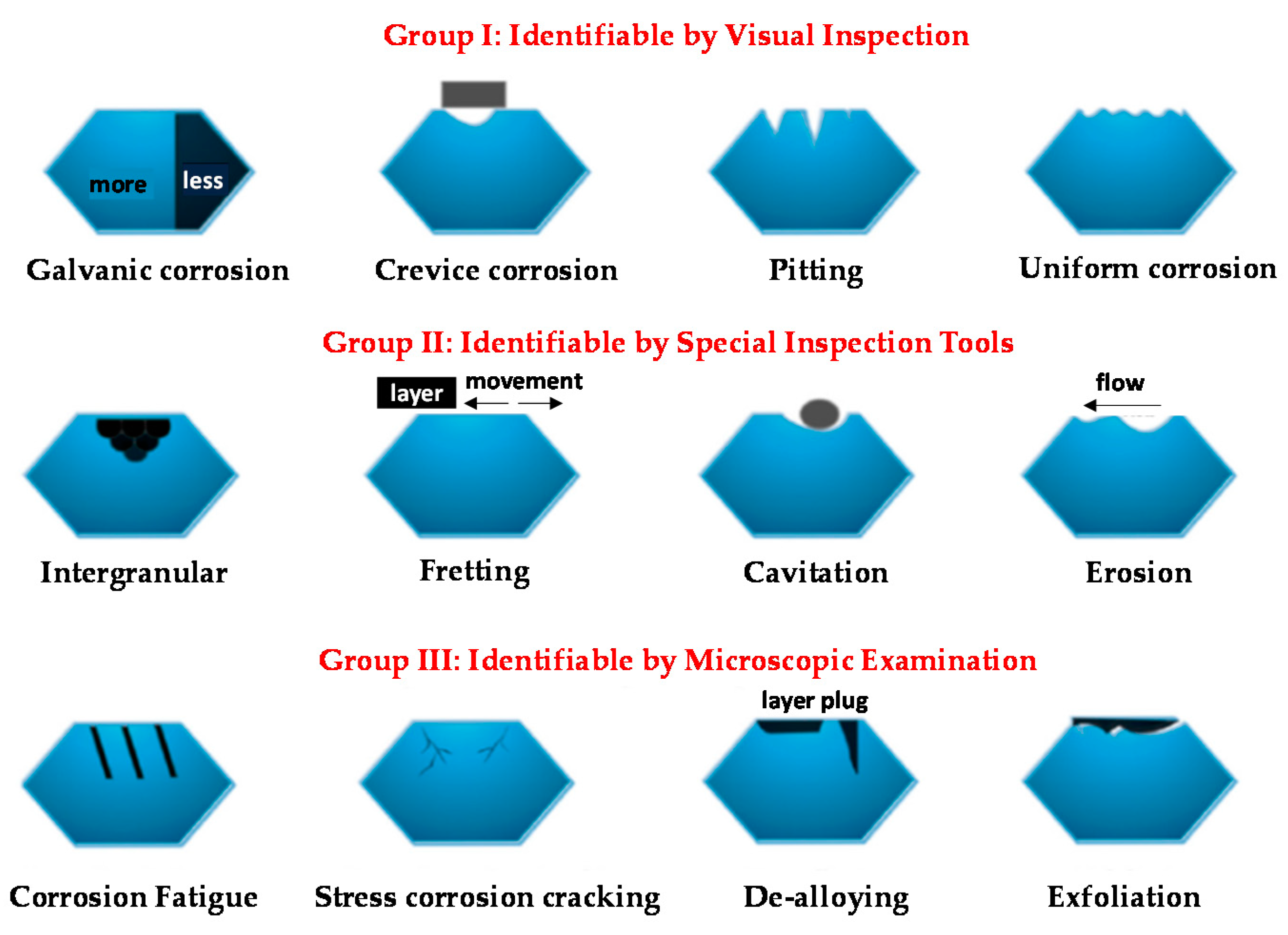 Group I: Identifiable by Visual Inspection

more less

Galvanic corrosion

Crevice corrosion

Pitting

Uniform corrosion

Group II: Identifiable by Special Inspection Tools

layer movement

flow

Intergranular

Fretting

Cavitation

Erosion

Group III: Identifiable by Microscopic Examination

layer plug

Corrosion Fatigue

Stress corrosion cracking

De-alloying

Exfoliation